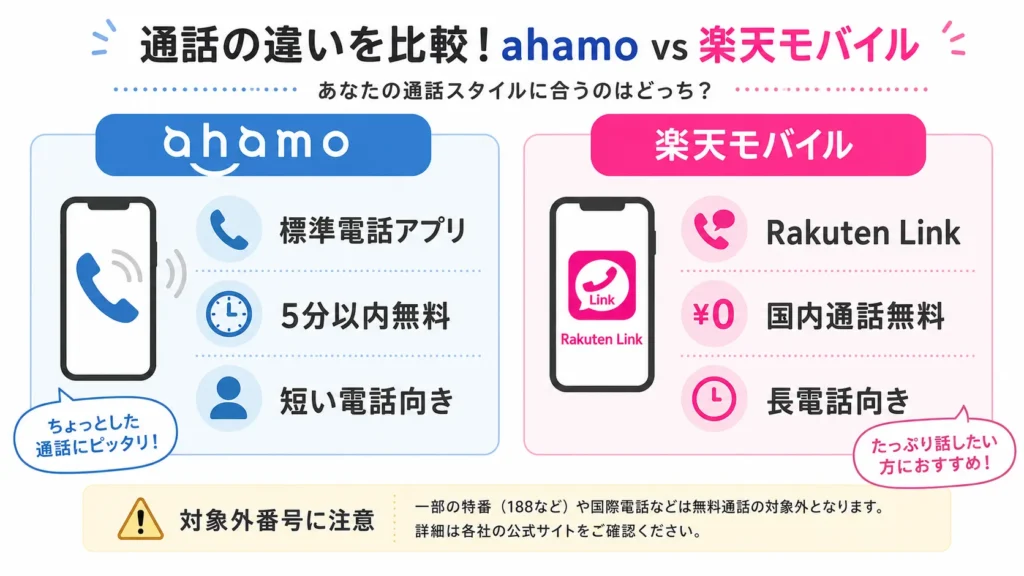 通話の違いを比較！ahamo vs 楽天モバイル

あなたの通話スタイルに合うのはどっち？

ahamo

標準電話アプリ

5分以内無料

短い電話向き

ちょっとした通話にピッタリ！

楽天モバイル

Link

Rakuten Link

Rakuten Link

¥0

国内通話無料

長電話向き

たっぷり話したい方におすすめ！

対象外番号に注意

一部の特番（188など）や国際電話などは無料通話の対象外となります。
詳細は各社の公式サイトをご確認ください。